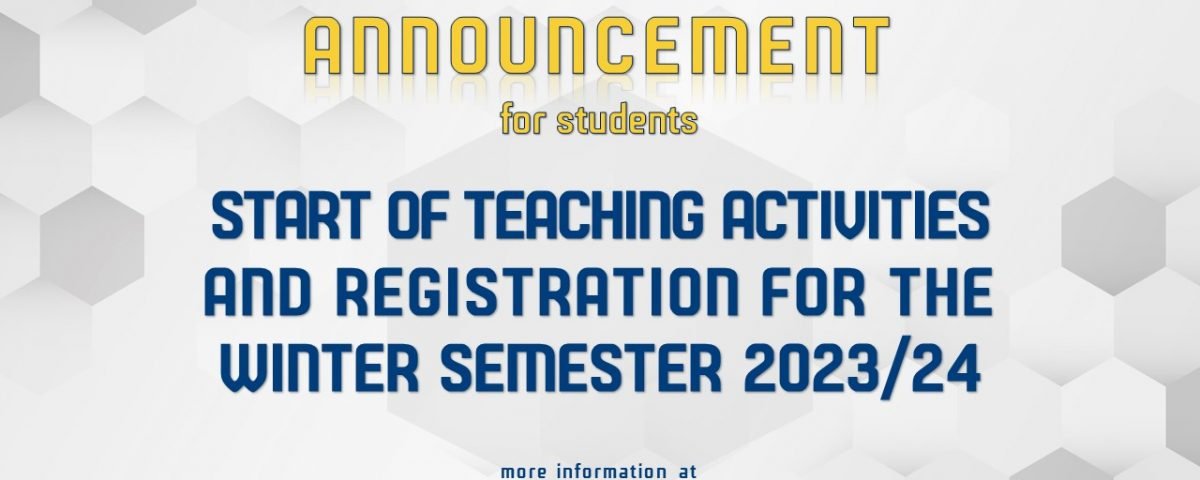 ANNOUNCEMENT
for students

START OF TEACHING ACTIVITIES AND REGISTRATION FOR THE WINTER SEMESTER 2023/24

more information at